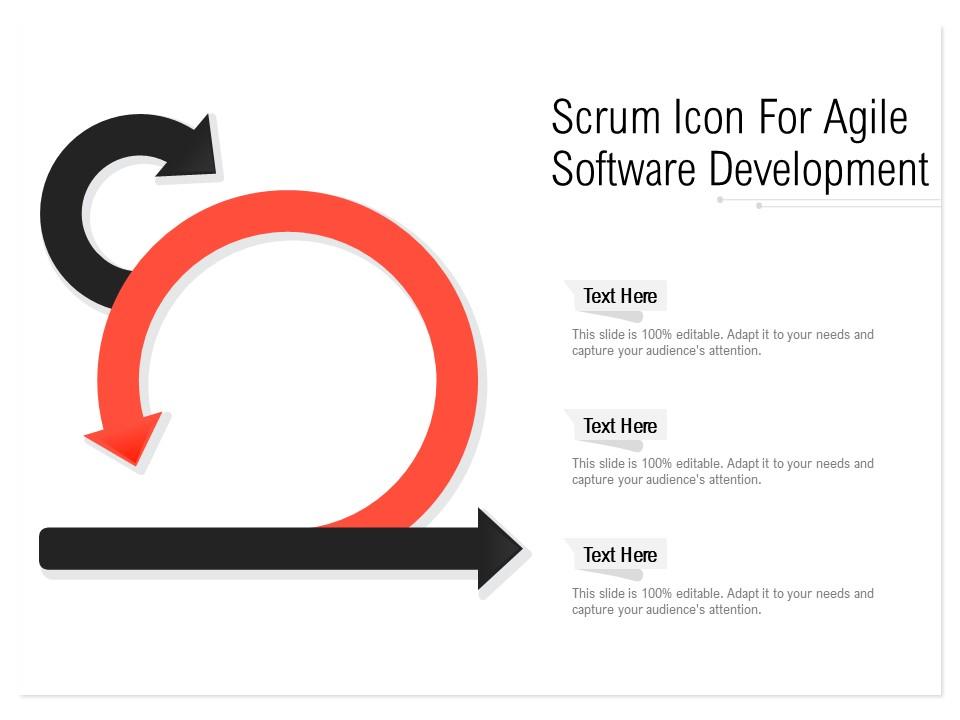 Scrum Icon For Agile Software Development

Text Here

This slide is 100% editable. Adapt it to your needs and capture your audience's attention.

Text Here

This slide is 100% editable. Adapt it to your needs and capture your audience's attention.

Text Here

This slide is 100% editable. Adapt it to your needs and capture your audience's attention.